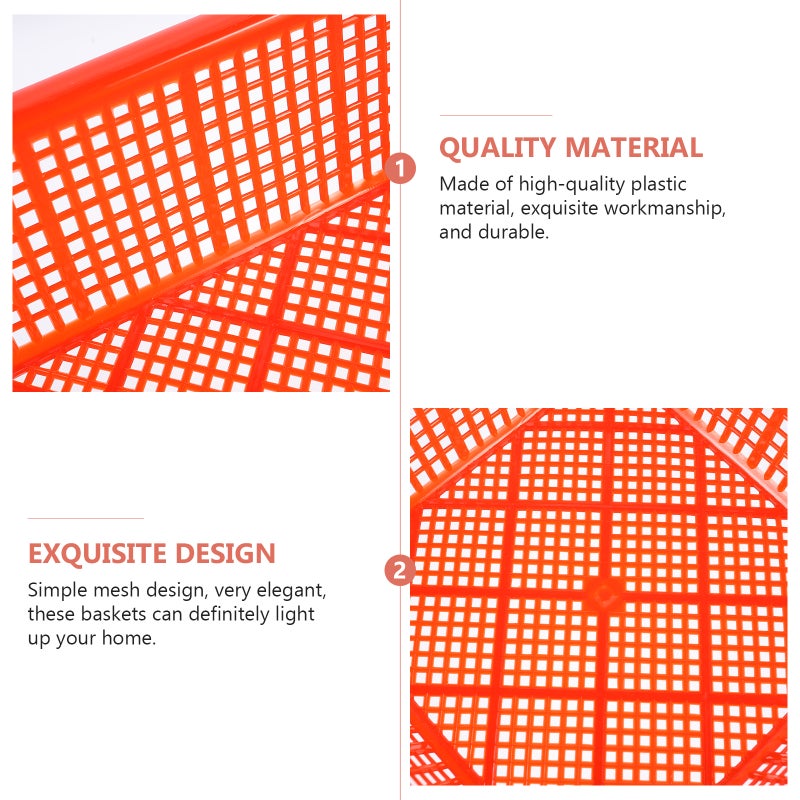 1

QUALITY MATERIAL

Made of high-quality plastic material, exquisite workmanship, and durable.

EXQUISITE DESIGN

Simple mesh design, very elegant, these baskets can definitely light up your home.

2